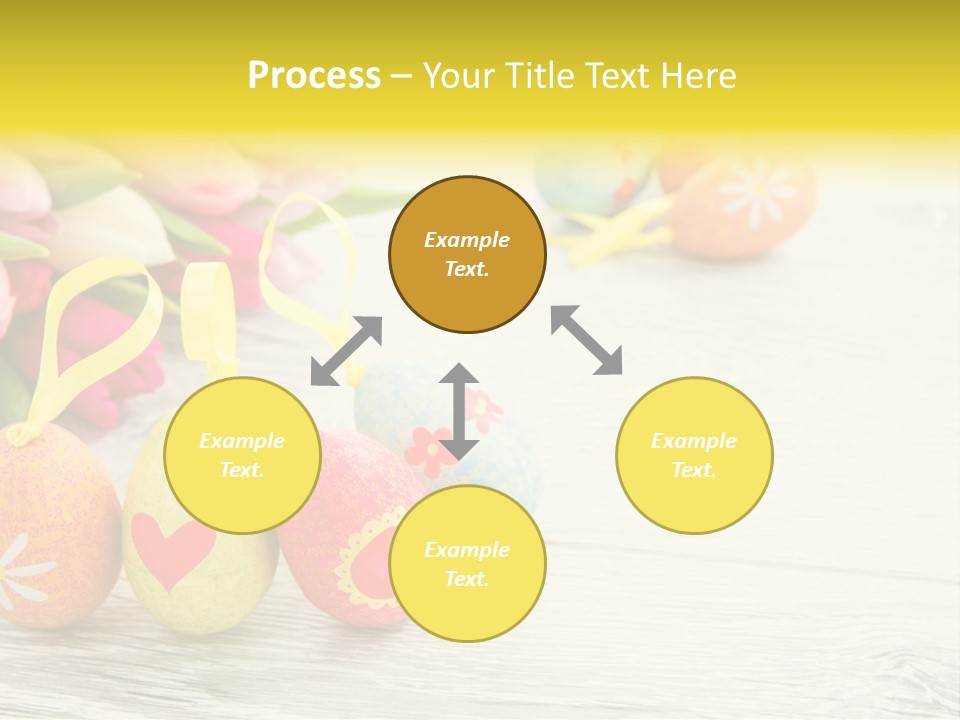 Process – Your Title Text Here

Example Text.

Example Text.

Example Text.

Example Text.